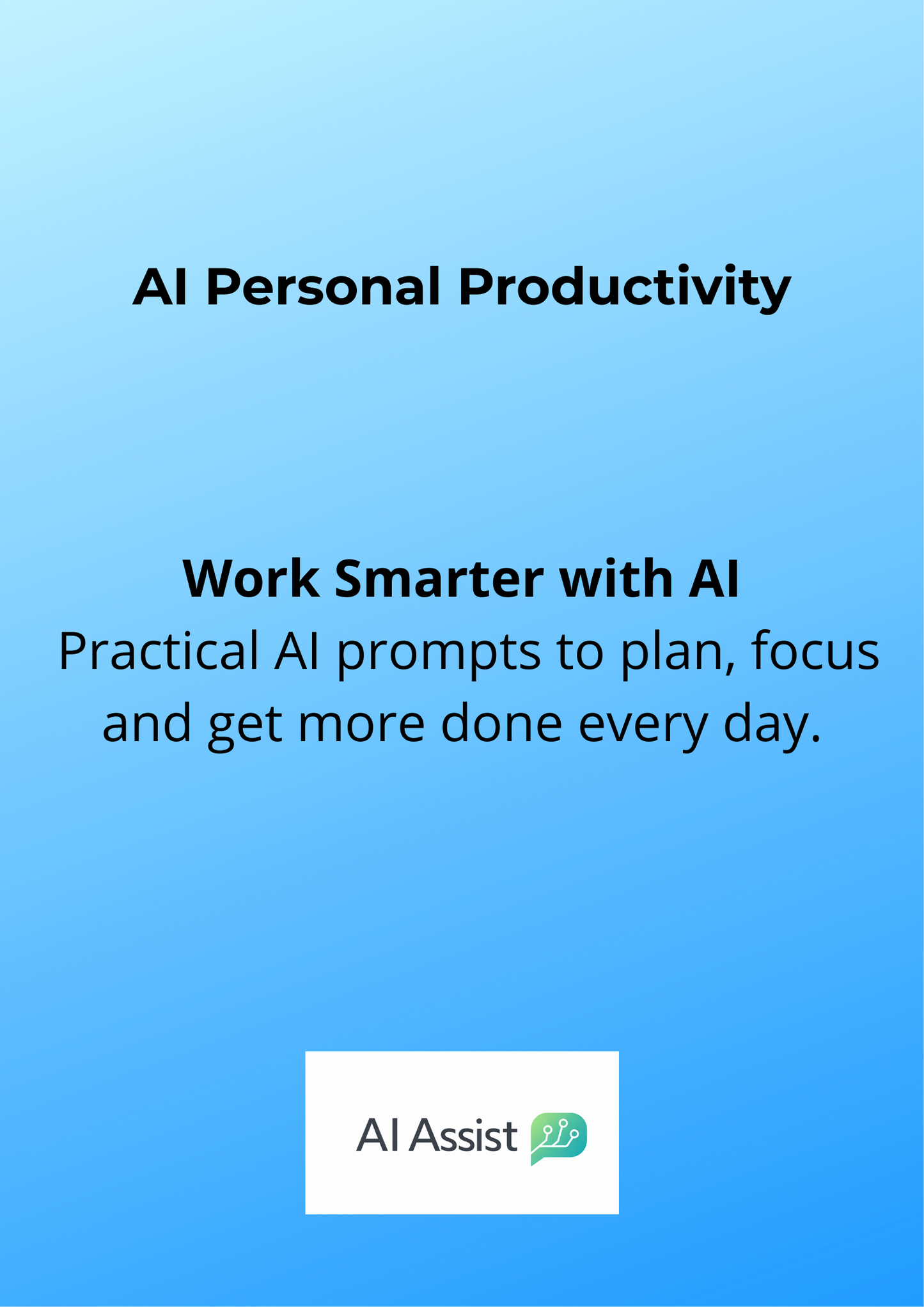 AI Personal Productivity

Work Smarter with AI
Practical AI prompts to plan, focus and get more done every day.

AI Assist